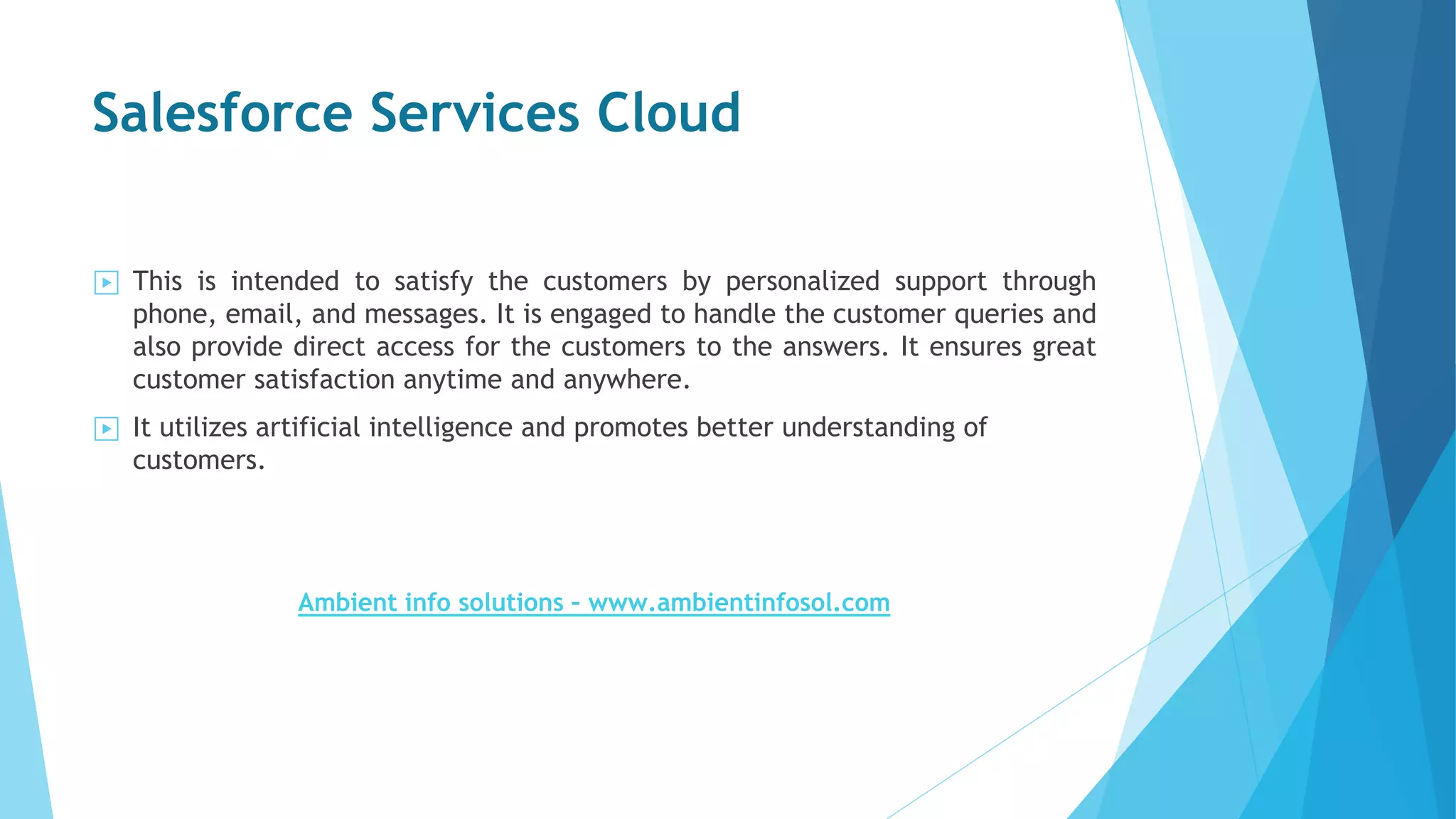 Salesforce Services Cloud

This is intended to satisfy the customers by personalized support through phone, email, and messages. It is engaged to handle the customer queries and also provide direct access for the customers to the answers. It ensures great customer satisfaction anytime and anywhere.

It utilizes artificial intelligence and promotes better understanding of customers.

Ambient info solutions - www.ambientinfosol.com